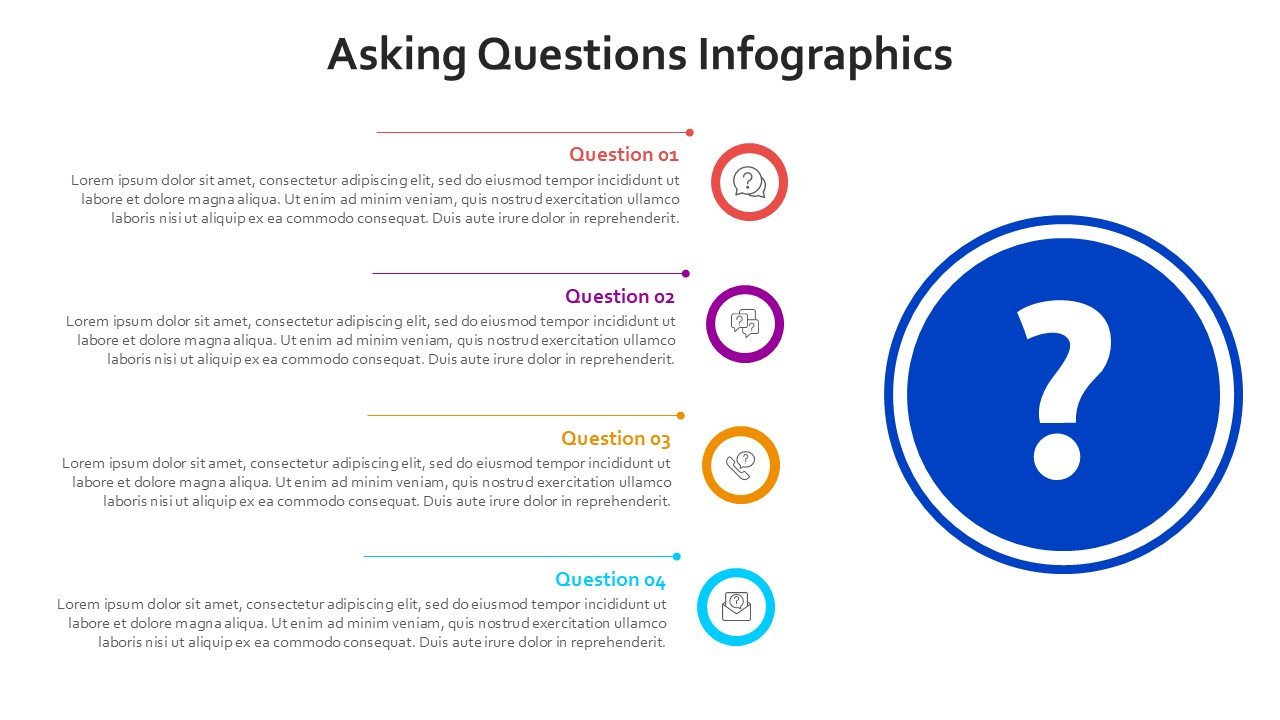 Asking Questions Infographics

Question 01
Lorem ipsum dolor sit amet, consectetur adipiscing elit, sed do eiusmod tempor incididunt ut labore et dolore magna aliqua. Ut enim ad minim veniam, quis nostrud exercitation ullamco laboris nisi ut aliquip ex ea commodo consequat. Duis aute irure dolor in reprehenderit.

Question 02
Lorem ipsum dolor sit amet, consectetur adipiscing elit, sed do eiusmod tempor incididunt ut labore et dolore magna aliqua. Ut enim ad minim veniam, quis nostrud exercitation ullamco laboris nisi ut aliquip ex ea commodo consequat. Duis aute irure dolor in reprehenderit.

Question 03
Lorem ipsum dolor sit amet, consectetur adipiscing elit, sed do eiusmod tempor incididunt ut labore et dolore magna aliqua. Ut enim ad minim veniam, quis nostrud exercitation ullamco laboris nisi ut aliquip ex ea commodo consequat. Duis aute irure dolor in reprehenderit.

Question 04
Lorem ipsum dolor sit amet, consectetur adipiscing elit, sed do eiusmod tempor incididunt ut labore et dolore magna aliqua. Ut enim ad minim veniam, quis nostrud exercitation ullamco laboris nisi ut aliquip ex ea commodo consequat. Duis aute irure dolor in reprehenderit.

?